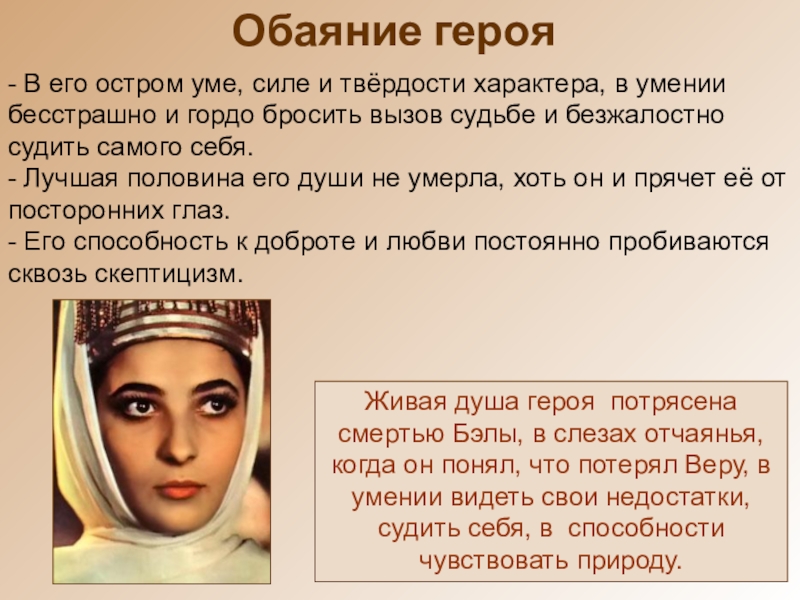 Обаяние героя

- В его остром уме, силе и твёрдости характера, в умении бесстрашно и гордо бросить вызов судьбе и безжалостно судить самого себя.
- Лучшая половина его души не умерла, хоть он и прячет её от посторонних глаз.
- Его способность к доброте и любви постоянно пробиваются сквозь скептицизм.

Живая душа героя потрясена смертью Бэлы, в слезах отчаянья, когда он понял, что потерял Веру, в умении видеть свои недостатки, судить себя, в способности чувствовать природу.